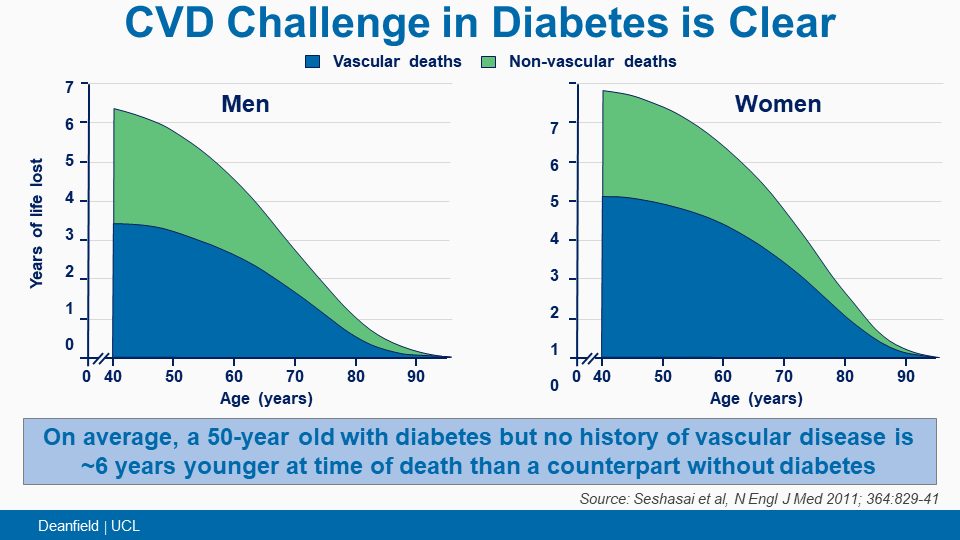 CVD Challenge in Diabetes is Clear

Vascular deaths Non-vascular deaths

Men

Years of life lost

7
6
5
4
3
2
1
0

0 40 50 60 70 80 90

Age (years)

Women

7
6
5
4
3
2
1
0

0 40 50 60 70 80 90

Age (years)

On average, a 50-year old with diabetes but no history of vascular disease is ~6 years younger at time of death than a counterpart without diabetes

Source: Seshasai et al, N Engl J Med 2011; 364:829-41

Deanfield | UCL